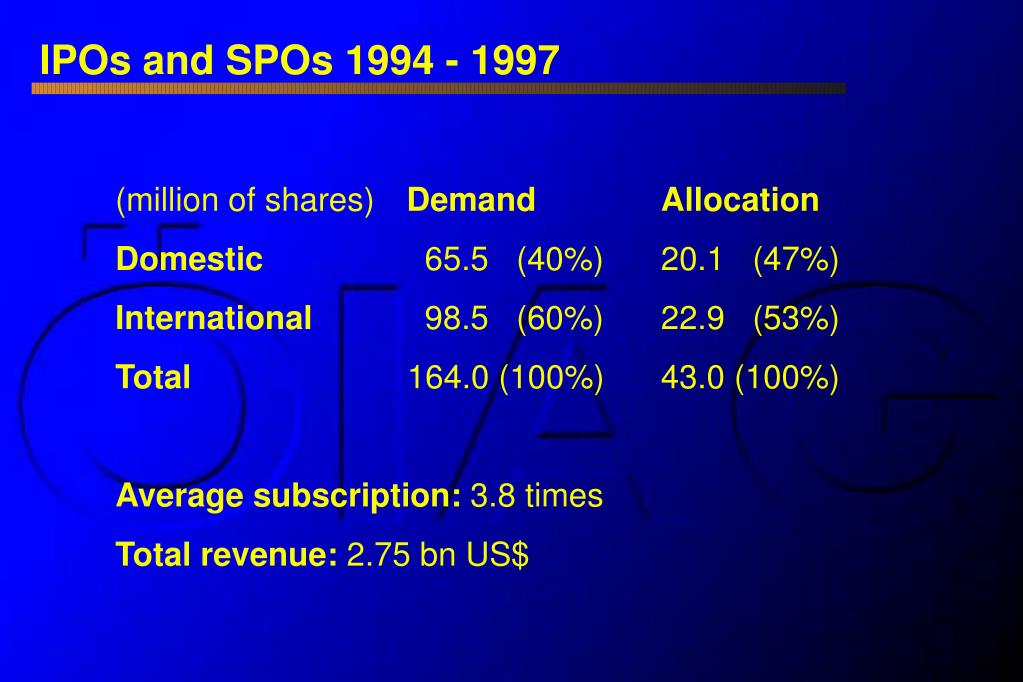 IPOs and SPOs 1994 - 1997

| (million of shares) | Demand | Allocation |
|---|---|---|
| Domestic | 65.5 (40%) | 20.1 (47%) |
| International | 98.5 (60%) | 22.9 (53%) |
| Total | 164.0 (100%) | 43.0 (100%) |

Average subscription: 3.8 times

Total revenue: 2.75 bn US$

ÖIAG